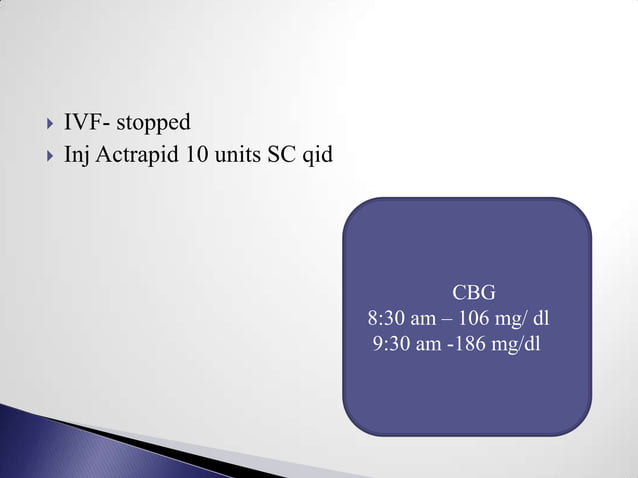 IVF- stopped
Inj Actrapid 10 units SC qid

CBG
8:30 am – 106 mg/ dl
9:30 am -186 mg/dl